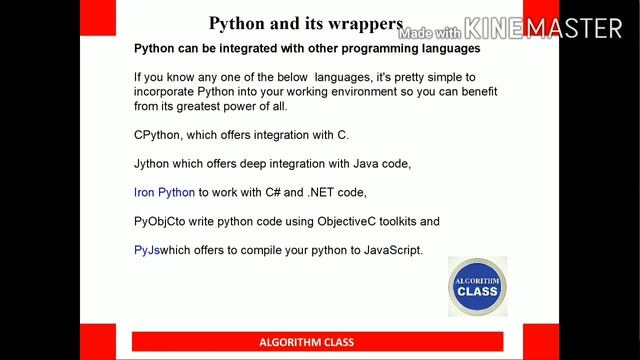 Python and its wrappers

Made with KINEMASTER

Python can be integrated with other programming languages

If you know any one of the below languages, it's pretty simple to incorporate Python into your working environment so you can benefit from its greatest power of all.

CPython, which offers integration with C.

Jython which offers deep integration with Java code,

Iron Python to work with C# and .NET code,

PyObjCto write python code using ObjectiveC toolkits and

PyJswhich offers to compile your python to JavaScript.

ALGORITHM CLASS

ALGORITHM CLASS